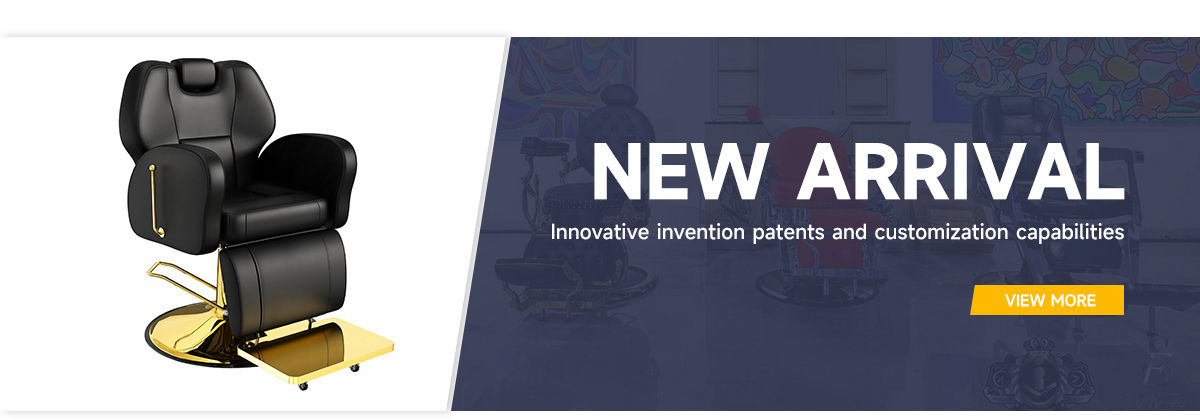 NEW ARRIVAL

Innovative invention patents and customization capabilities

VIEW MORE